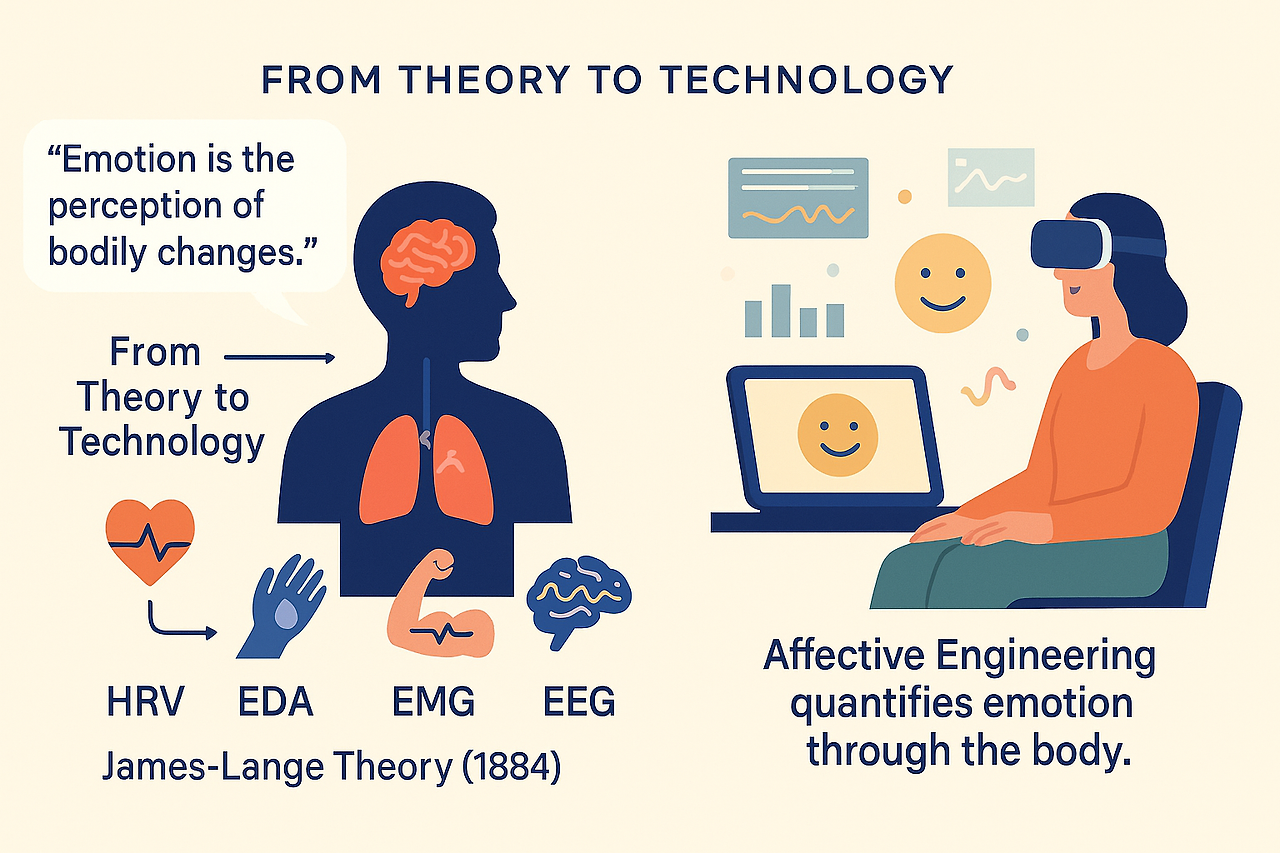 FROM THEORY TO TECHNOLOGY

“Emotion is the perception of bodily changes.”

From Theory to Technology

HRV EDA EMG EEG

James-Lange Theory (1884)

Affective Engineering quantifies emotion through the body.